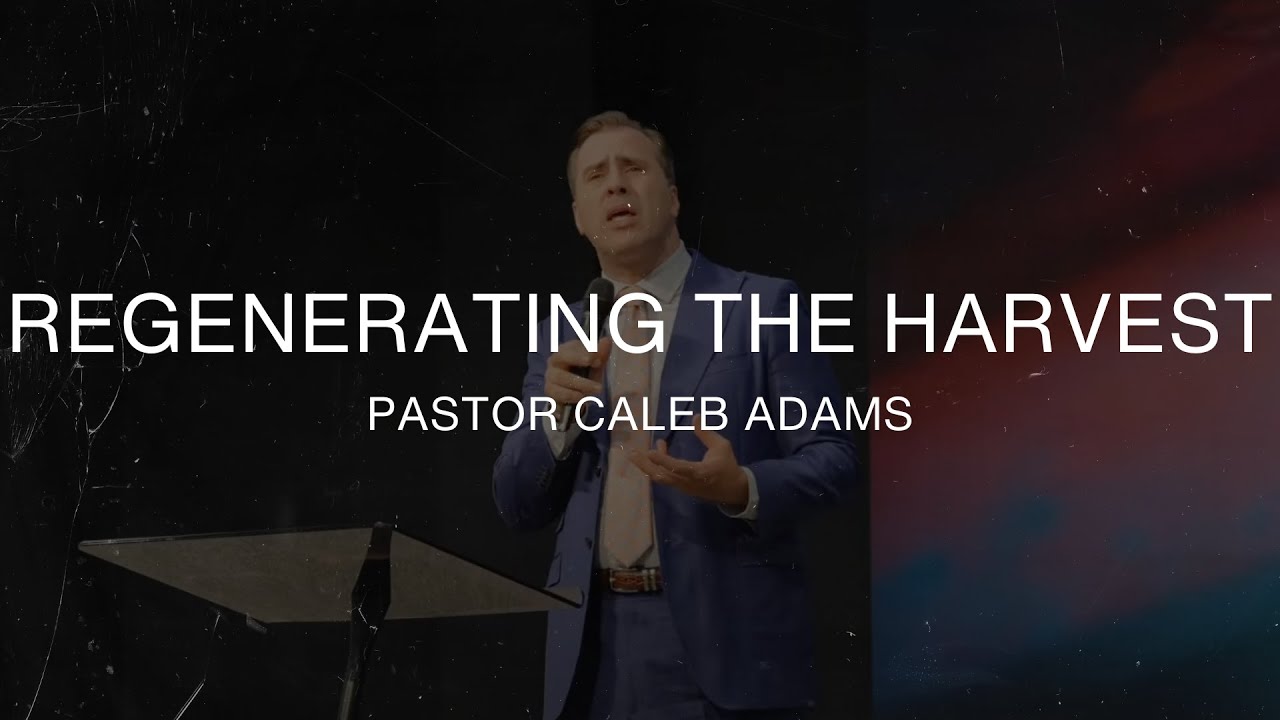 REGENERATING THE HARVEST
PASTOR CALEB ADAMS